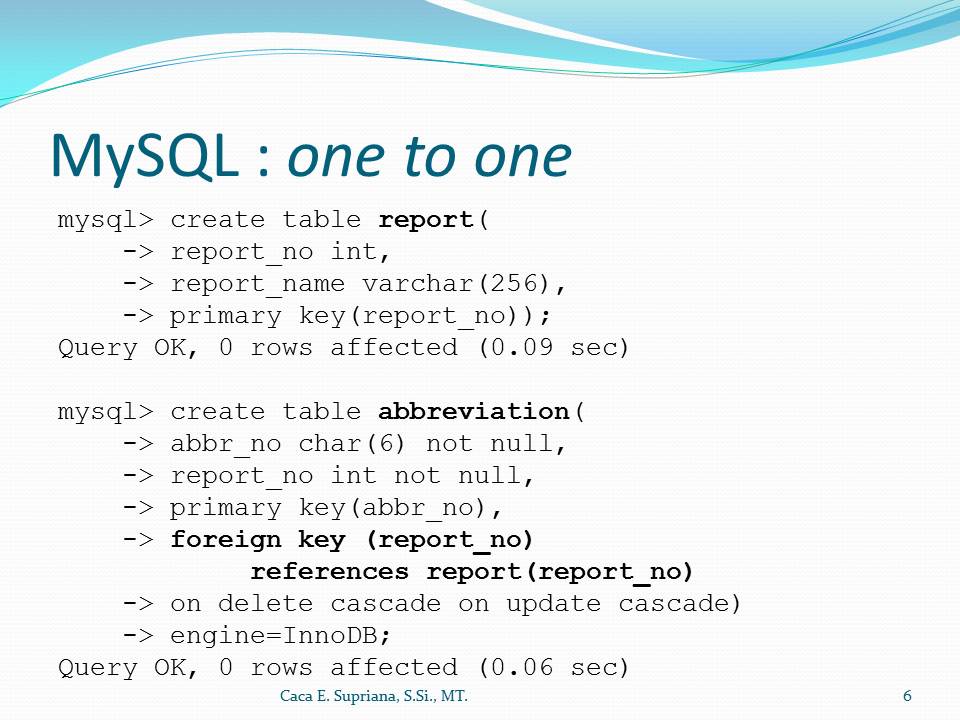 MySQL : one to one

mysql> create table report(
    -> report_no int,
    -> report_name varchar(256),
    -> primary key(report_no));
Query OK, 0 rows affected (0.09 sec)

mysql> create table abbreviation(
    -> abbr_no char(6) not null,
    -> report_no int not null,
    -> primary key(abbr_no),
    -> foreign key (report_no)
          references report(report_no)
    -> on delete cascade on update cascade)
    -> engine=InnoDB;
Query OK, 0 rows affected (0.06 sec)

Caca E. Supriana, S.Si., MT.

6